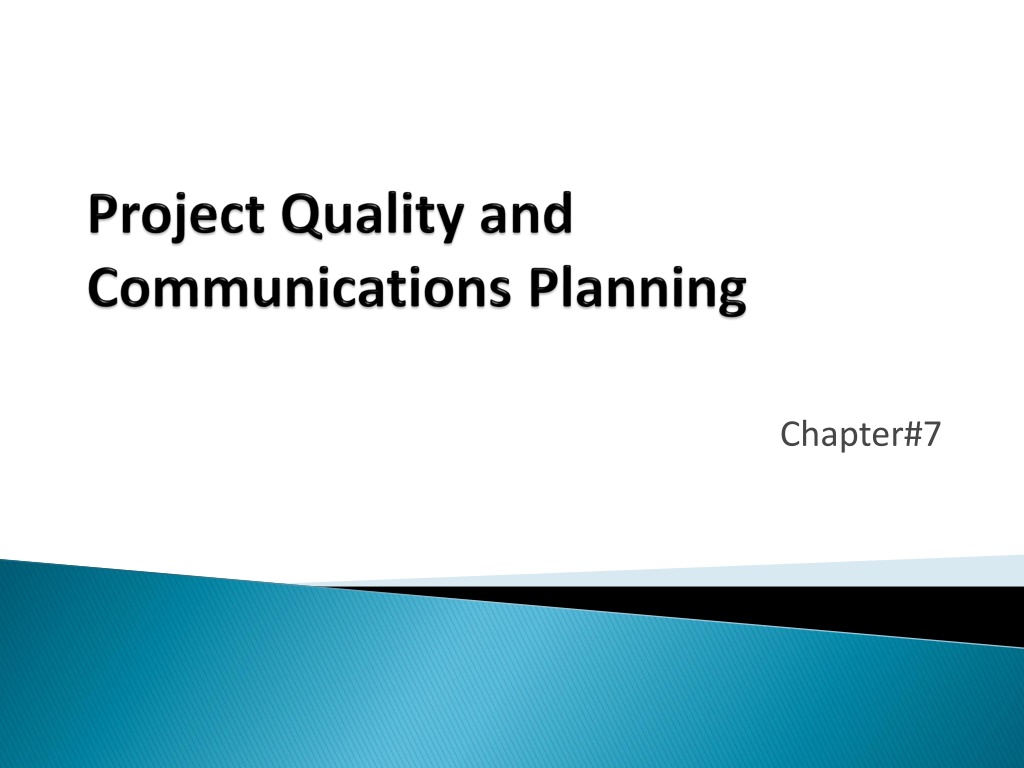 Project Quality and Communications Planning

Chapter#7